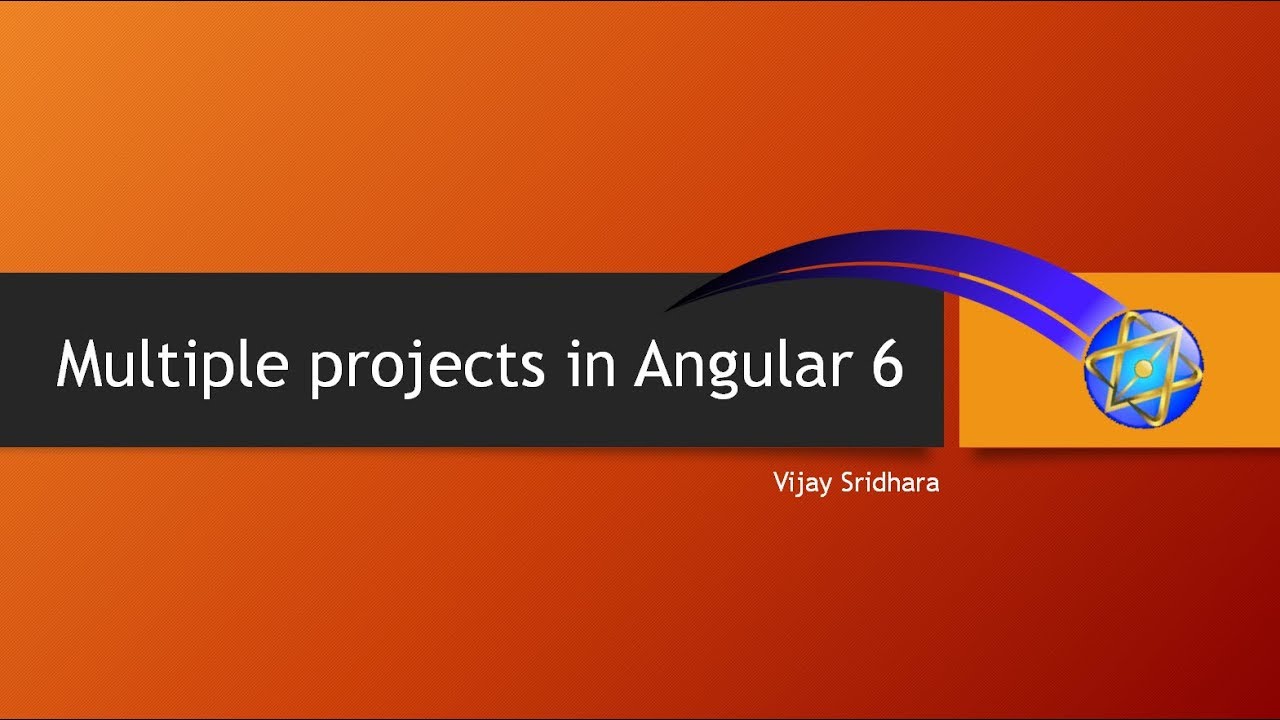 Multiple projects in Angular 6

Vijay Sridhara